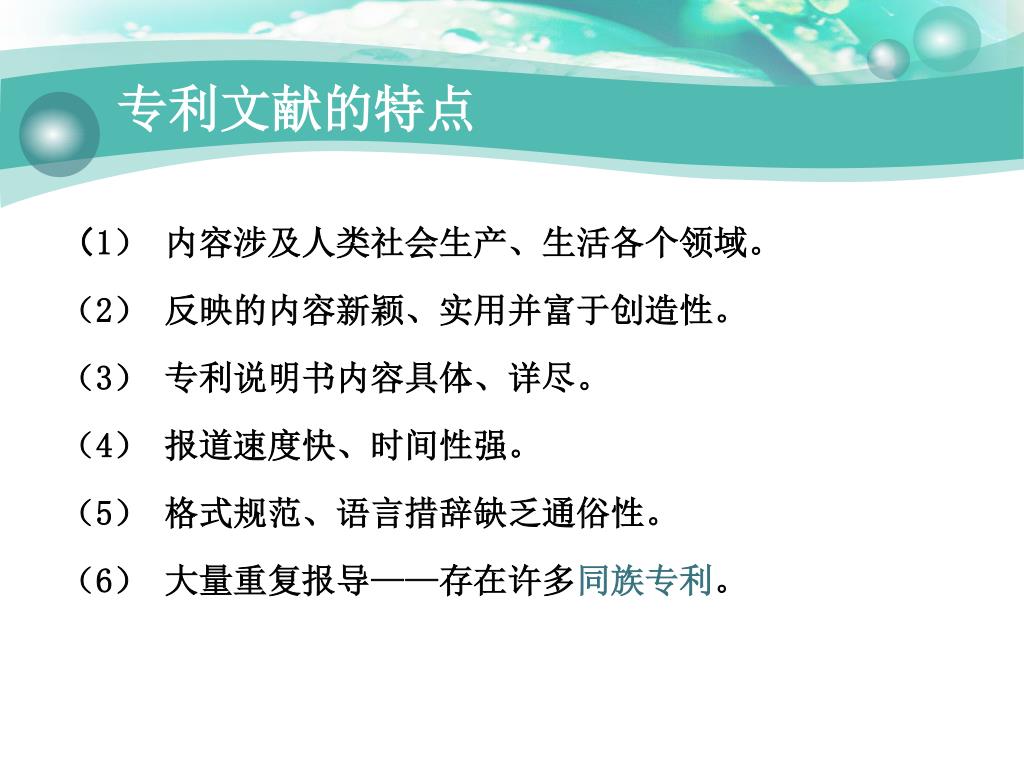 专利文献的特点

（1） 内容涉及人类社会生产、生活各个领域。

（2） 反映的内容新颖、实用并富于创造性。

（3） 专利说明书内容具体、详尽。

（4） 报道速度快、时间性强。

（5） 格式规范、语言措辞缺乏通俗性。

（6） 大量重复报导——存在许多同族专利。